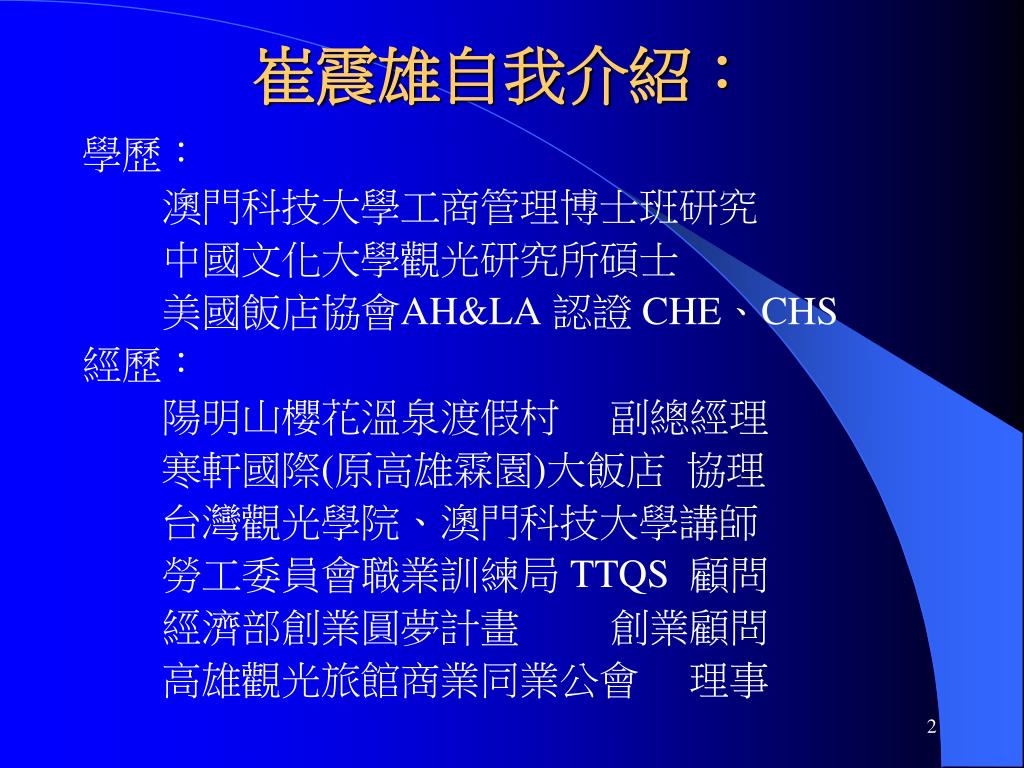 崔震雄自我介紹：

學歷：

澳門科技大學工商管理博士班研究
中國文化大學觀光研究所碩士
美國飯店協會AH&LA 認證 CHE、CHS

經歷：

陽明山櫻花溫泉渡假村　副總經理
寒軒國際(原高雄霖園)大飯店　協理
台灣觀光學院、澳門科技大學講師
勞工委員會職業訓練局 TTQS　顧問
經濟部創業圓夢計畫　創業顧問
高雄觀光旅館商業同業公會　理事

2